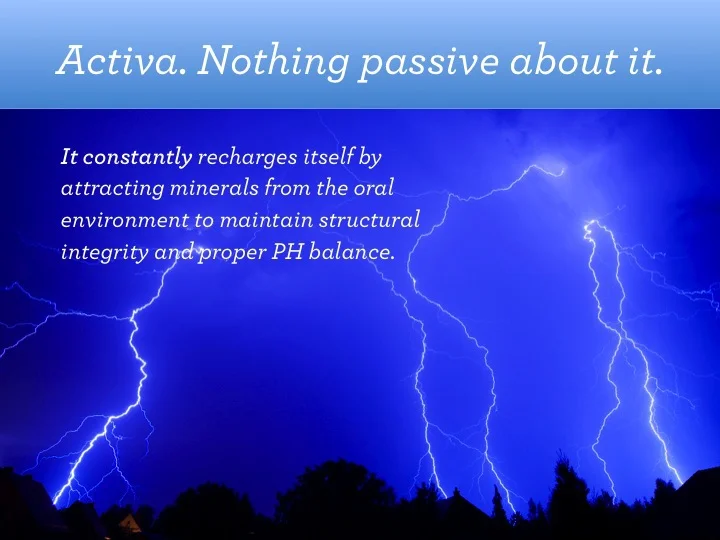 Activa. Nothing passive about it.

It constantly recharges itself by attracting minerals from the oral environment to maintain structural integrity and proper PH balance.